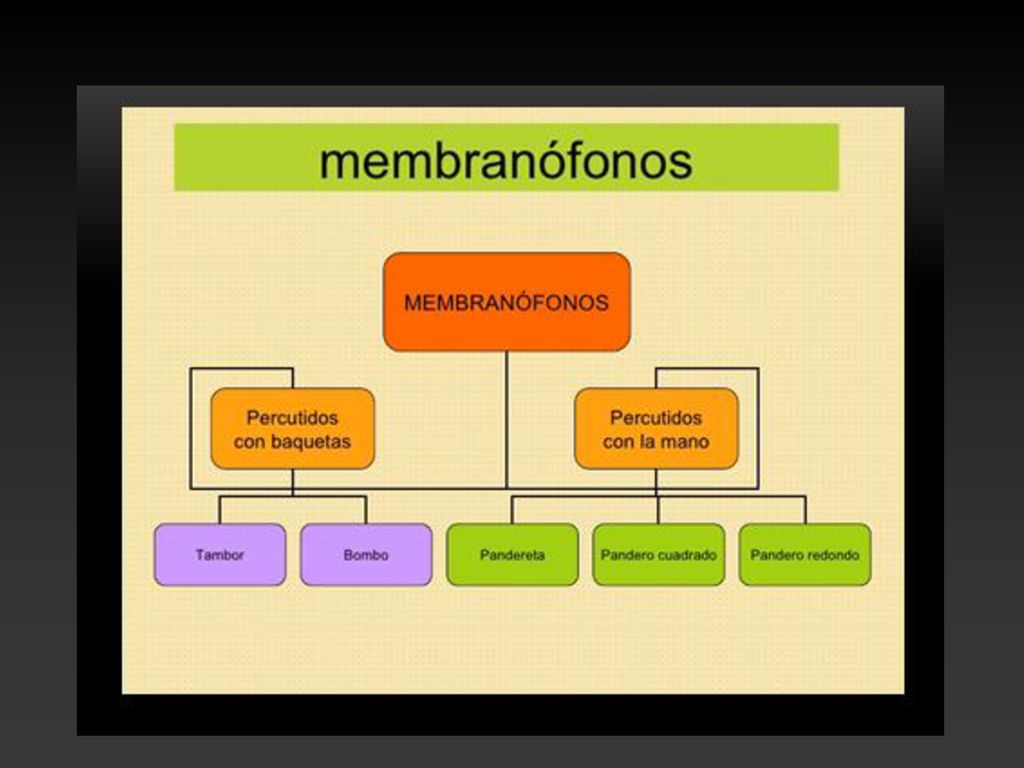 membranófonos

MEMBRANÓFONOS

Percutidos con baquetas

Percutidos con la mano

Tambor

Bombo

Pandereta

Pandero cuadrado

Pandero redondo